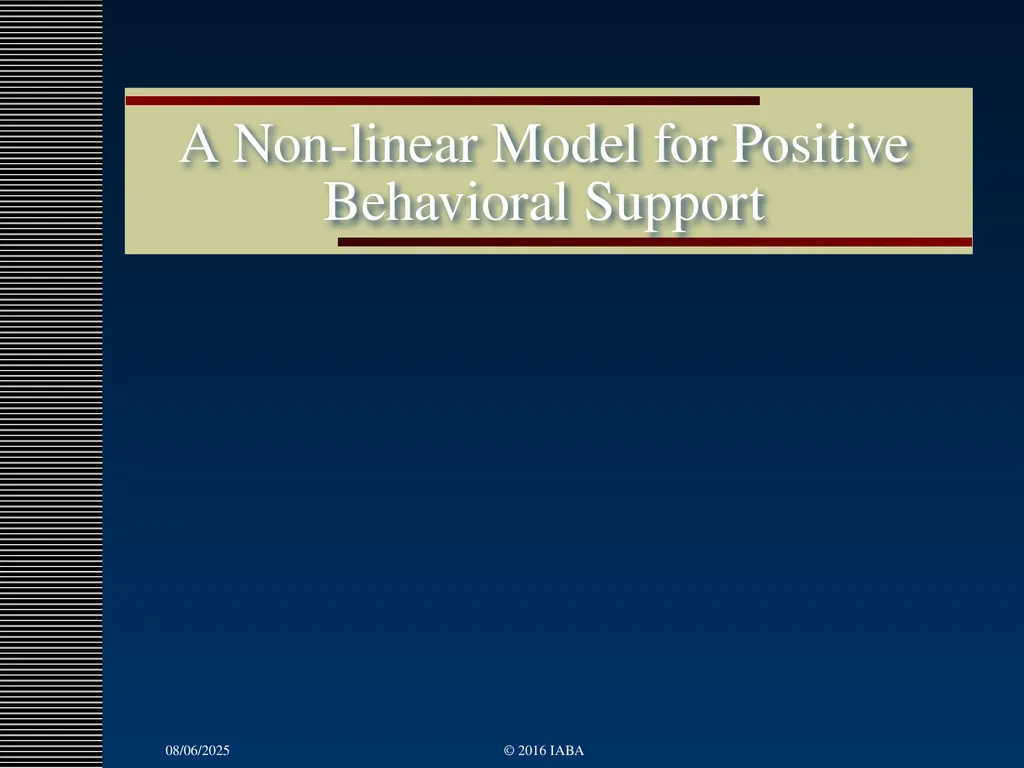 A Non-linear Model for Positive Behavioral Support

08/06/2025

© 2016 IABA